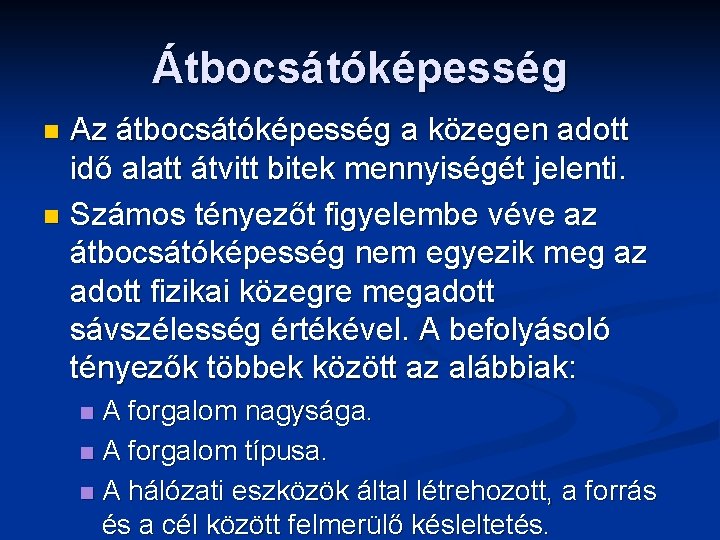 Átbocsátóképesség

Az átbocsátóképesség a közegen adott idő alatt átvitt bitek mennyiségét jelenti.

Számos tényezőt figyelembe véve az átbocsátóképesség nem egyezik meg az adott fizikai közegre megadott sávszélesség értékével. A befolyásoló tényezők többek között az alábbiak:

A forgalom nagysága.

A forgalom típusa.

A hálózati eszközök által létrehozott, a forrás és a cél között felmerülő késleltetés.